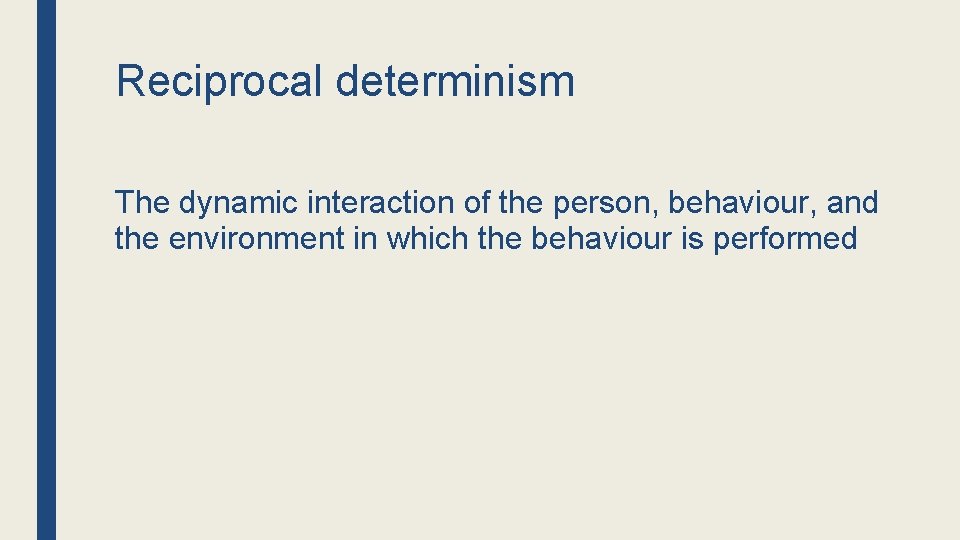 Reciprocal determinism

The dynamic interaction of the person, behaviour, and the environment in which the behaviour is performed